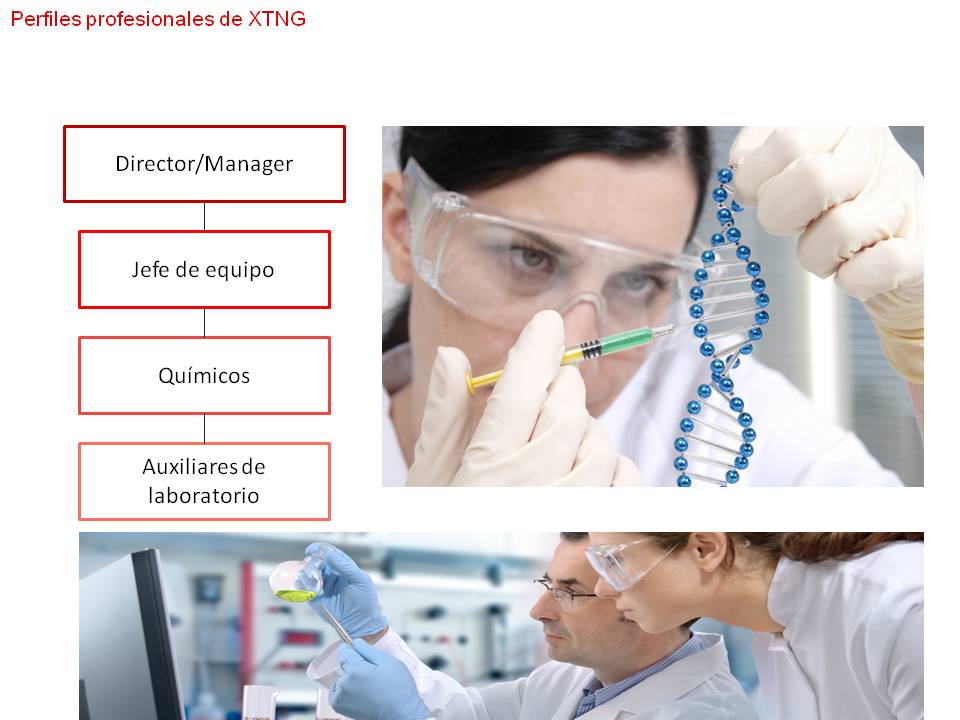 Perfiles profesionales de XTNG

Director/Manager

Jefe de equipo

Químicos

Auxiliares de laboratorio